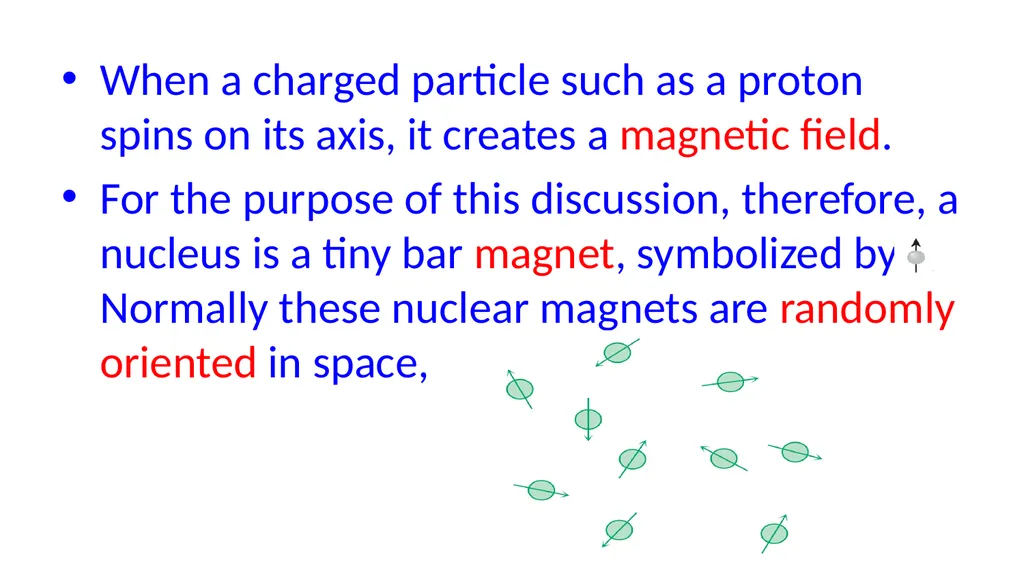 • When a charged particle such as a proton spins on its axis, it creates a magnetic field.

• For the purpose of this discussion, therefore, a nucleus is a tiny bar magnet, symbolized by . Normally these nuclear magnets are randomly oriented in space,